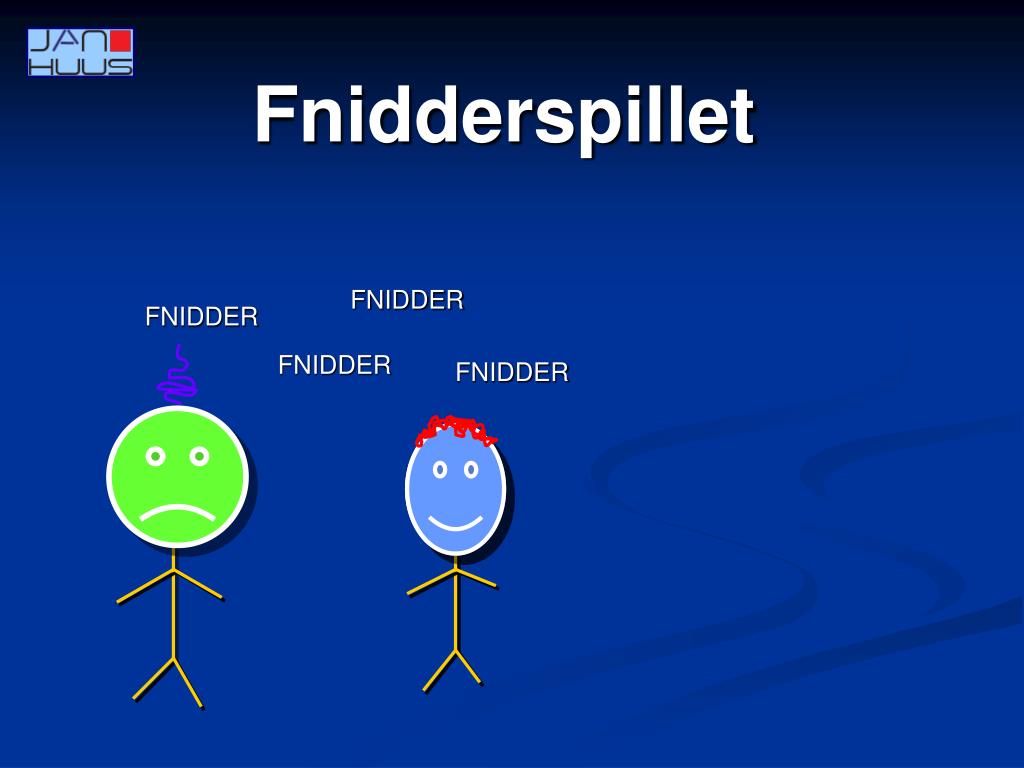 JAN HUUS

Fnidderspillet

FNIDDER

FNIDDER

FNIDDER

FNIDDER